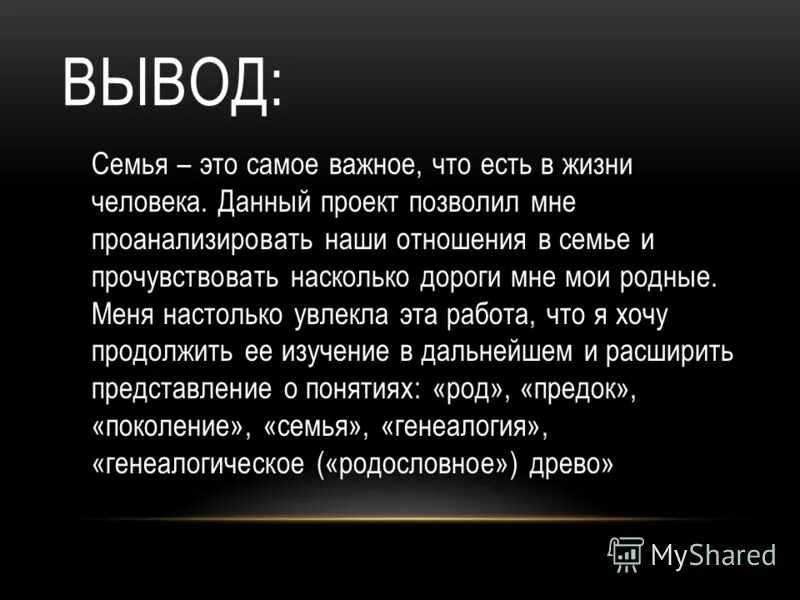 ВЫВОД:

Семья – это самое важное, что есть в жизни человека. Данный проект позволил мне проанализировать наши отношения в семье и прочувствовать насколько дороги мне мои родные. Меня настолько увлекла эта работа, что я хочу продолжить ее изучение в дальнейшем и расширить представление о понятиях: «род», «предок», «поколение», «семья», «генеалогия», «генеалогическое («родословное») древо»

MyShared